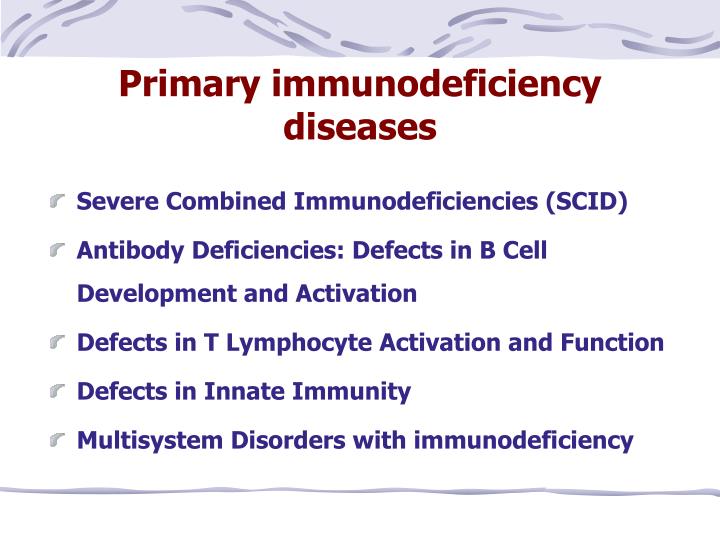 Primary immunodeficiency diseases

Severe Combined Immunodeficiencies (SCID)

Antibody Deficiencies: Defects in B Cell Development and Activation

Defects in T Lymphocyte Activation and Function

Defects in Innate Immunity

Multisystem Disorders with immunodeficiency